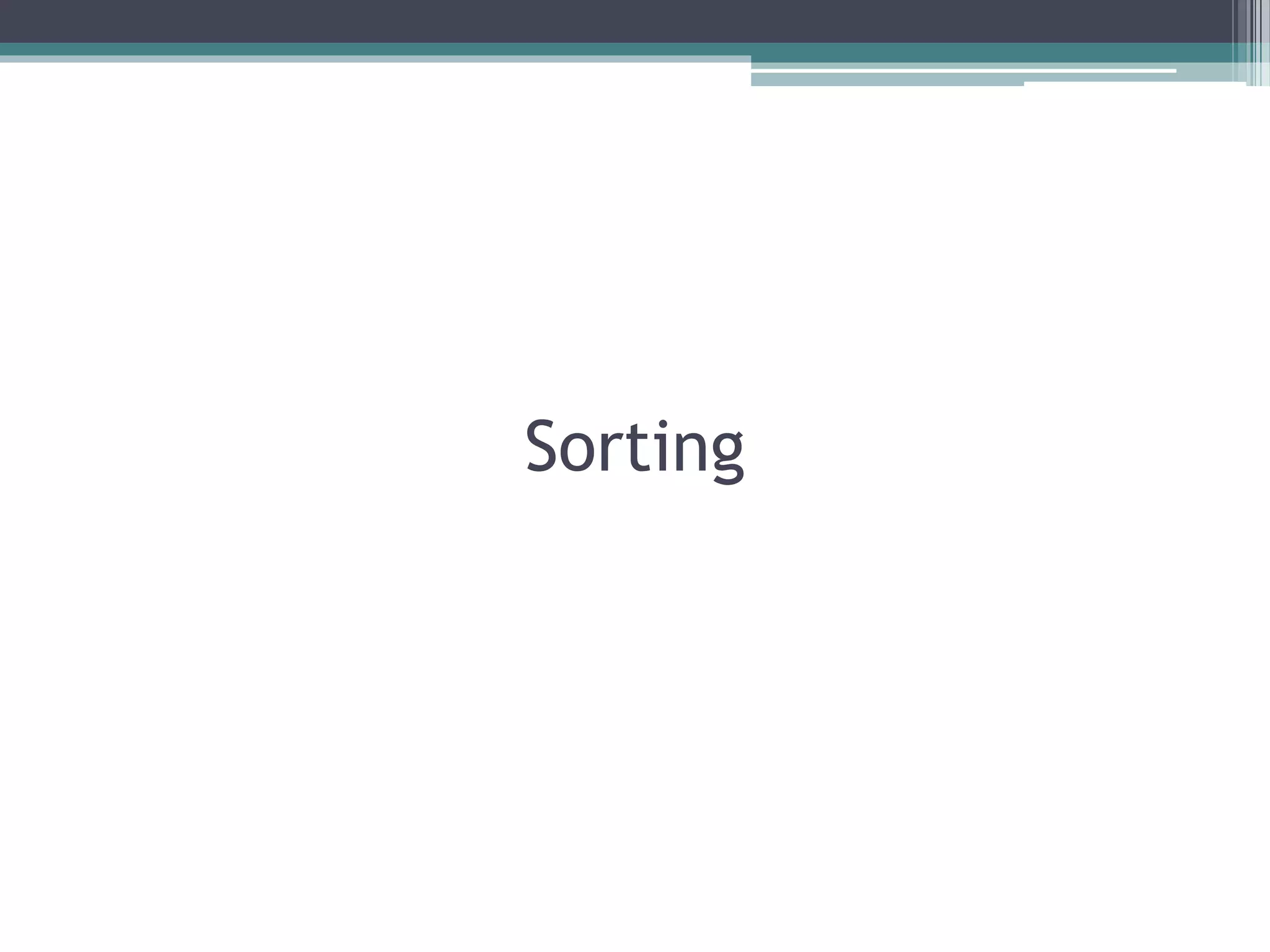 Sorting